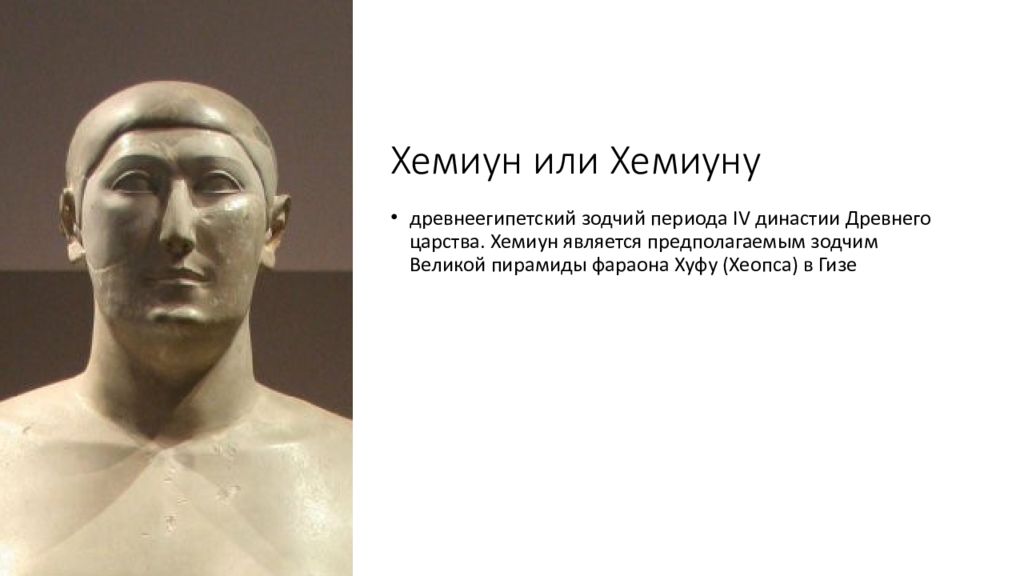 Хемиун или Хемиуну

• древнеегипетский зодчий периода IV династии Древнего царства. Хемиун является предполагаемым зодчим Великой пирамиды фараона Хуфу (Хеопса) в Гизе